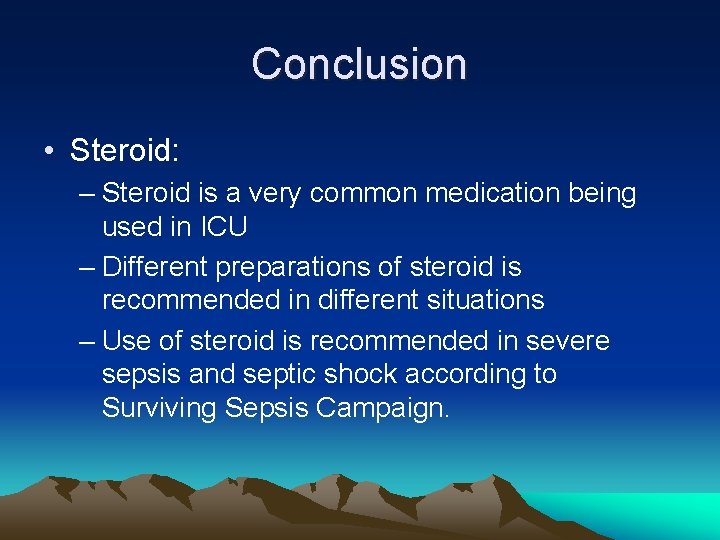 Conclusion

• Steroid:
– Steroid is a very common medication being used in ICU
– Different preparations of steroid is recommended in different situations
– Use of steroid is recommended in severe sepsis and septic shock according to Surviving Sepsis Campaign.